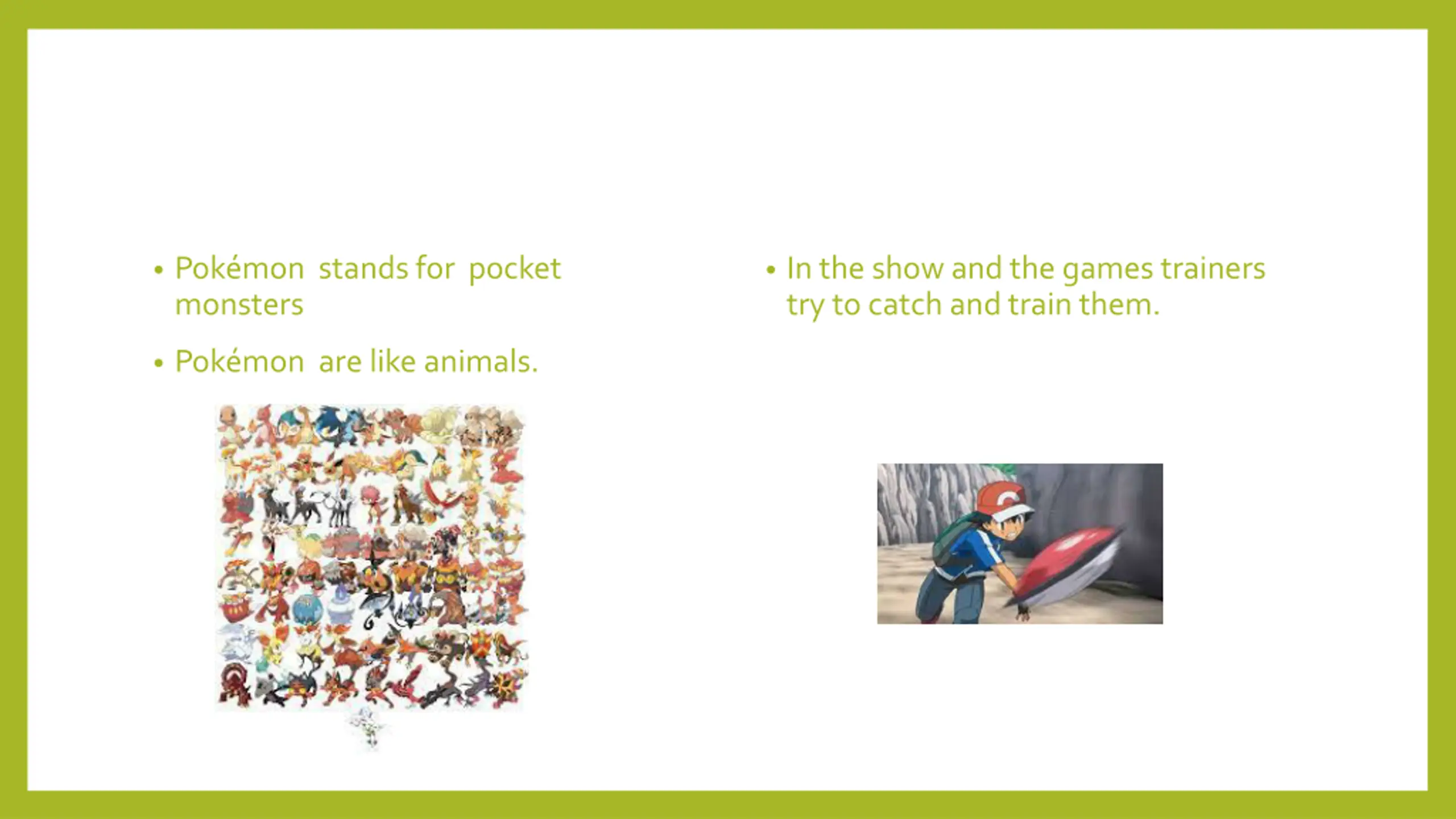 • Pokémon stands for pocket monsters

• Pokémon are like animals.

• In the show and the games trainers try to catch and train them.